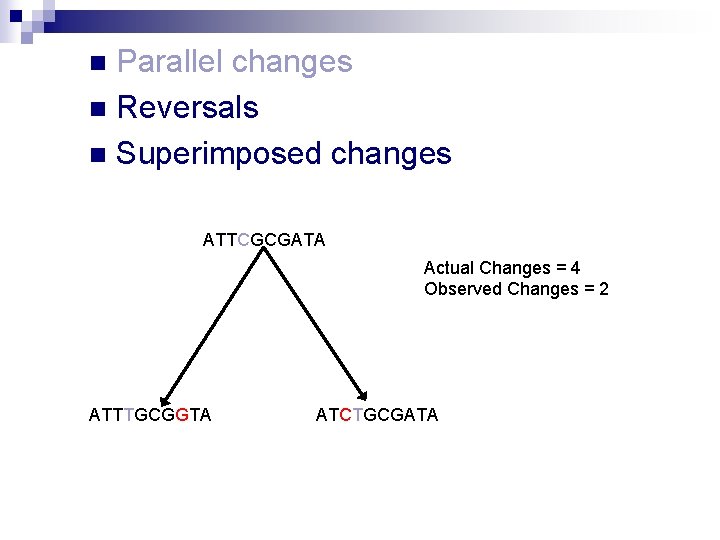 Parallel changes
Reversals
Superimposed changes

ATTCGCGATA

Actual Changes = 4
Observed Changes = 2

ATTTGCGGTA

ATCTGCGATA